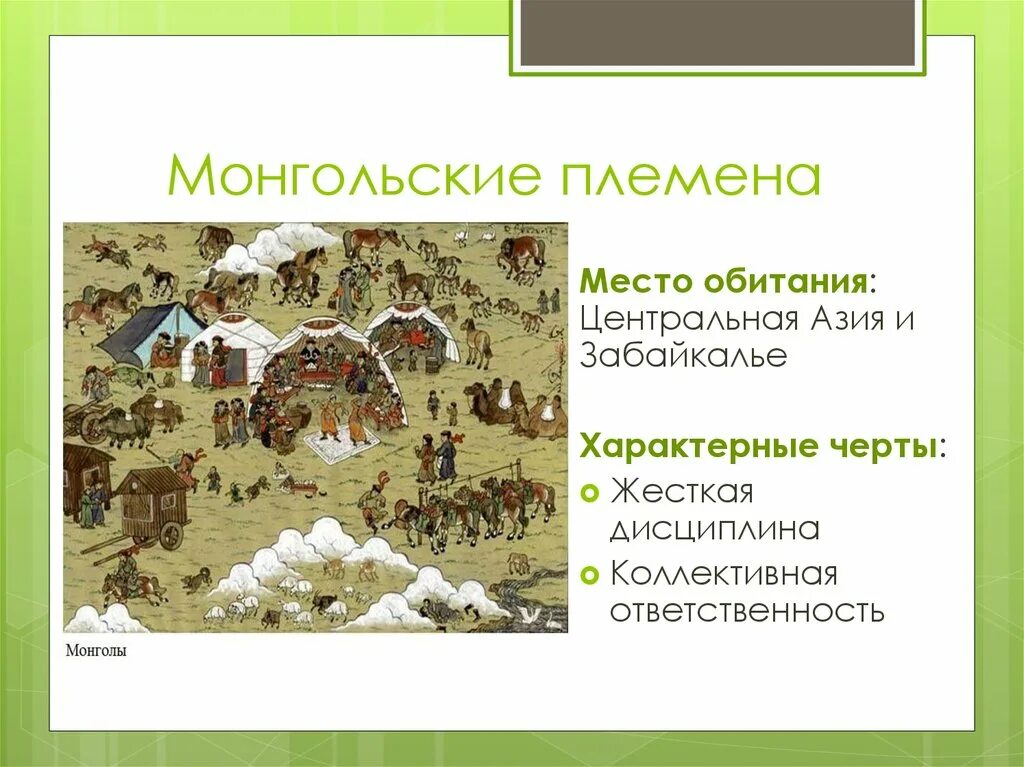 Монгольские племена

Монголы

Место обитания: Центральная Азия и Забайкалье

Характерные черты:

Жесткая дисциплина

Коллективная ответственность